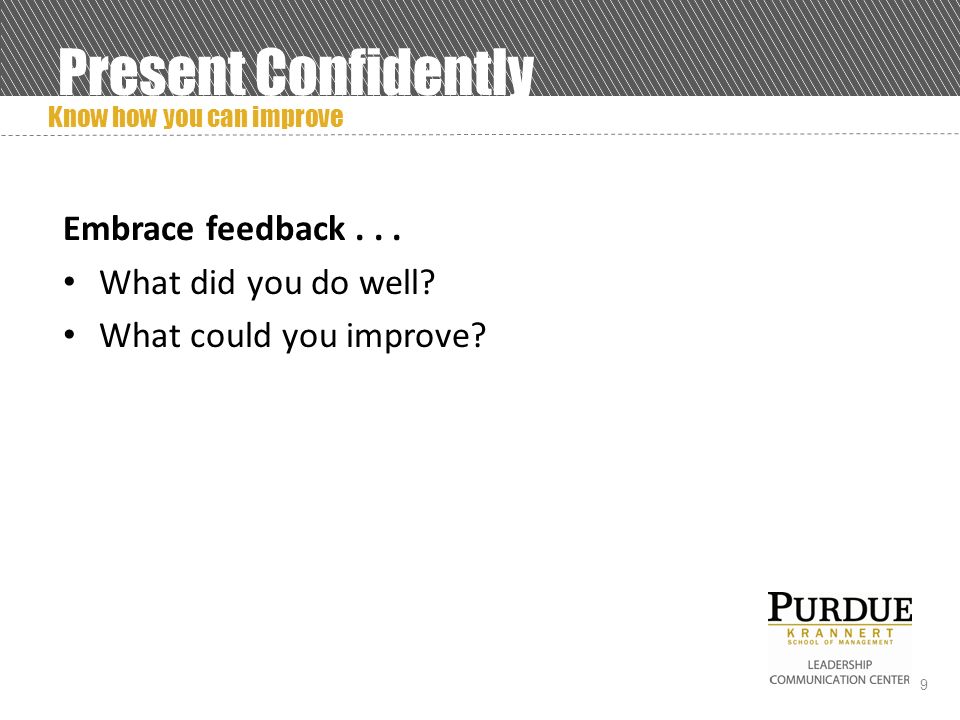 Present Confidently
Know how you can improve

Embrace feedback . . .

• What did you do well?
• What could you improve?

PURDUE
KRANNERT
SCHOOL OF MANAGEMENT
LEADERSHIP
COMMUNICATION CENTER

9